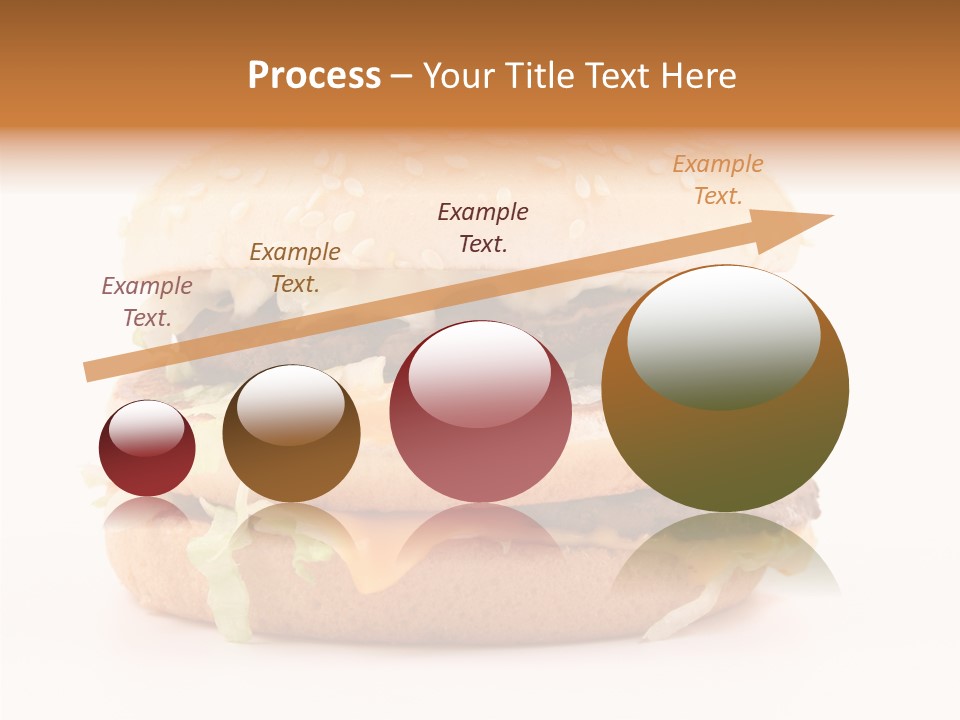 Process – Your Title Text Here

Example Text.

Example Text.

Example Text.

Example Text.